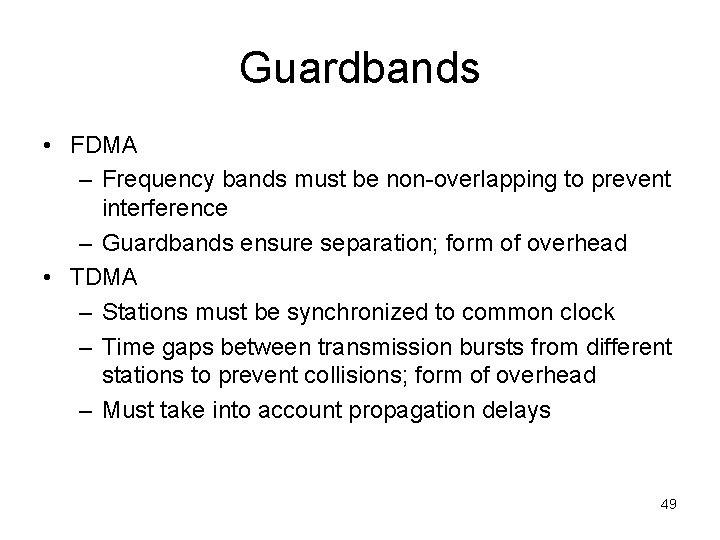 Guardbands

• FDMA
– Frequency bands must be non-overlapping to prevent interference
– Guardbands ensure separation; form of overhead
• TDMA
– Stations must be synchronized to common clock
– Time gaps between transmission bursts from different stations to prevent collisions; form of overhead
– Must take into account propagation delays

49